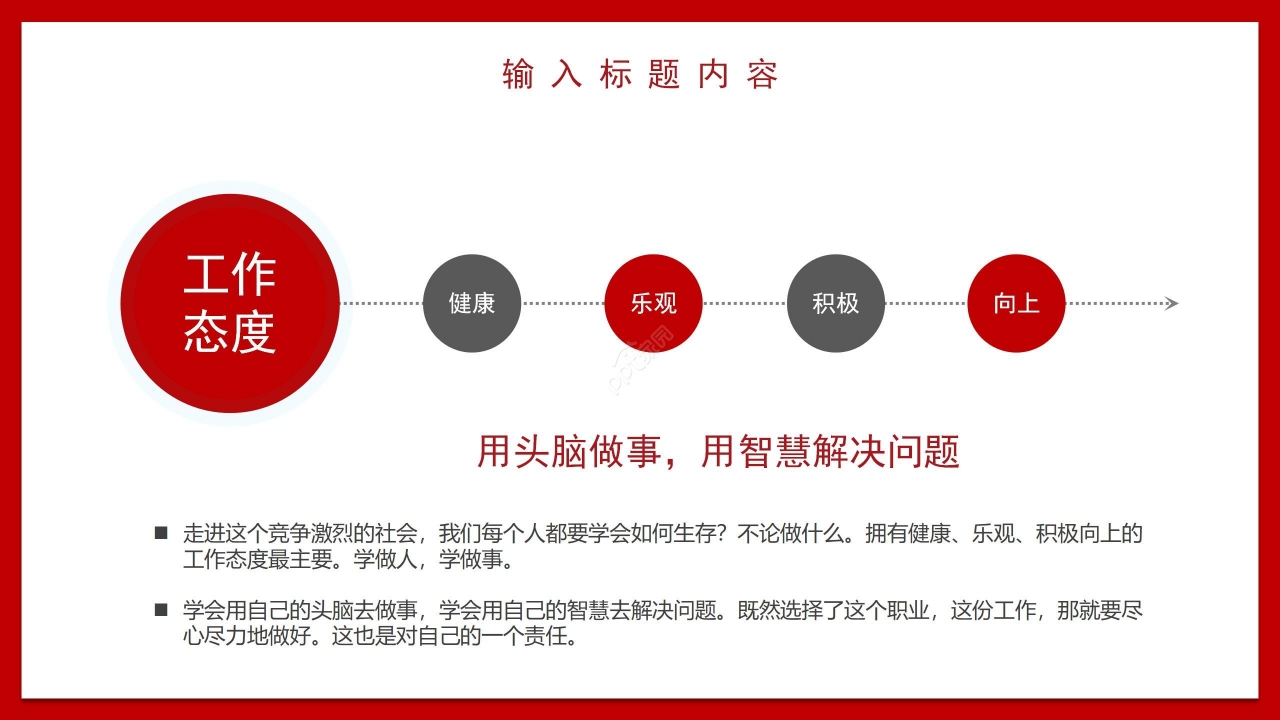 输入标题内容

工作态度

健康

乐观

积极

向上

用头脑做事，用智慧解决问题

■ 走进这个竞争激烈的社会，我们每个人都要学会如何生存？不论做什么。拥有健康、乐观、积极向上的工作态度最主要。学做人，学做事。

■ 学会用自己的头脑去做事，学会用自己的智慧去解决问题。既然选择了这个职业，这份工作，那就要尽心尽力地做好。这也是对自己的一个责任。